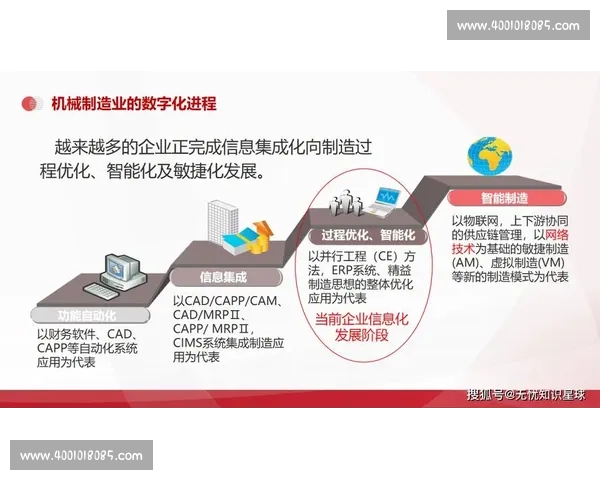 www.4001018085.com

机械制造业的数字化进程

越来越多的企业正完成信息集成化向制造过程优化、智能化及敏捷化发展。

功能自动化

以财务软件、CAD、CAPP等自动化系统应用为代表

信息集成

以CAD/CAPP/CAM、CAD/MRPⅡ、CAPP/ MRPⅡ，CIMS系统集成制造应用为代表

过程优化、智能化

以并行工程（CE）方法，ERP系统、精益制造思想的整体优化应用为代表

当前企业信息化发展阶段

智能制造

以物联网，上下游协同的供应链管理，以网络技术为基础的敏捷制造(AM)、虚拟制造(VM)等新的制造模式为代表

搜狐号@无忧知识星球

www.4001018085.com